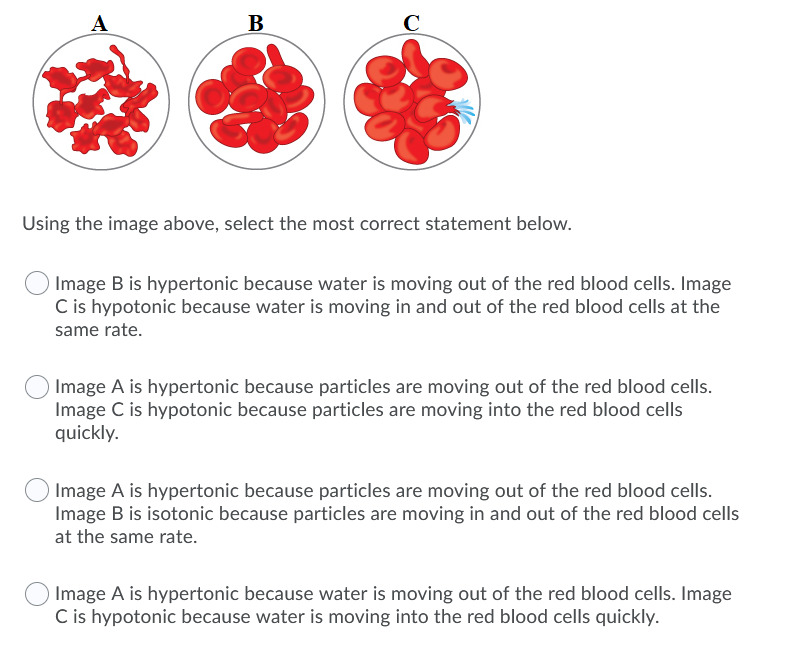 A

B

C

Using the image above, select the most correct statement below.

Image B is hypertonic because water is moving out of the red blood cells. Image C is hypotonic because water is moving in and out of the red blood cells at the same rate.

Image A is hypertonic because particles are moving out of the red blood cells. Image C is hypotonic because particles are moving into the red blood cells quickly.

Image A is hypertonic because particles are moving out of the red blood cells. Image B is isotonic because particles are moving in and out of the red blood cells at the same rate.

Image A is hypertonic because water is moving out of the red blood cells. Image C is hypotonic because water is moving into the red blood cells quickly.